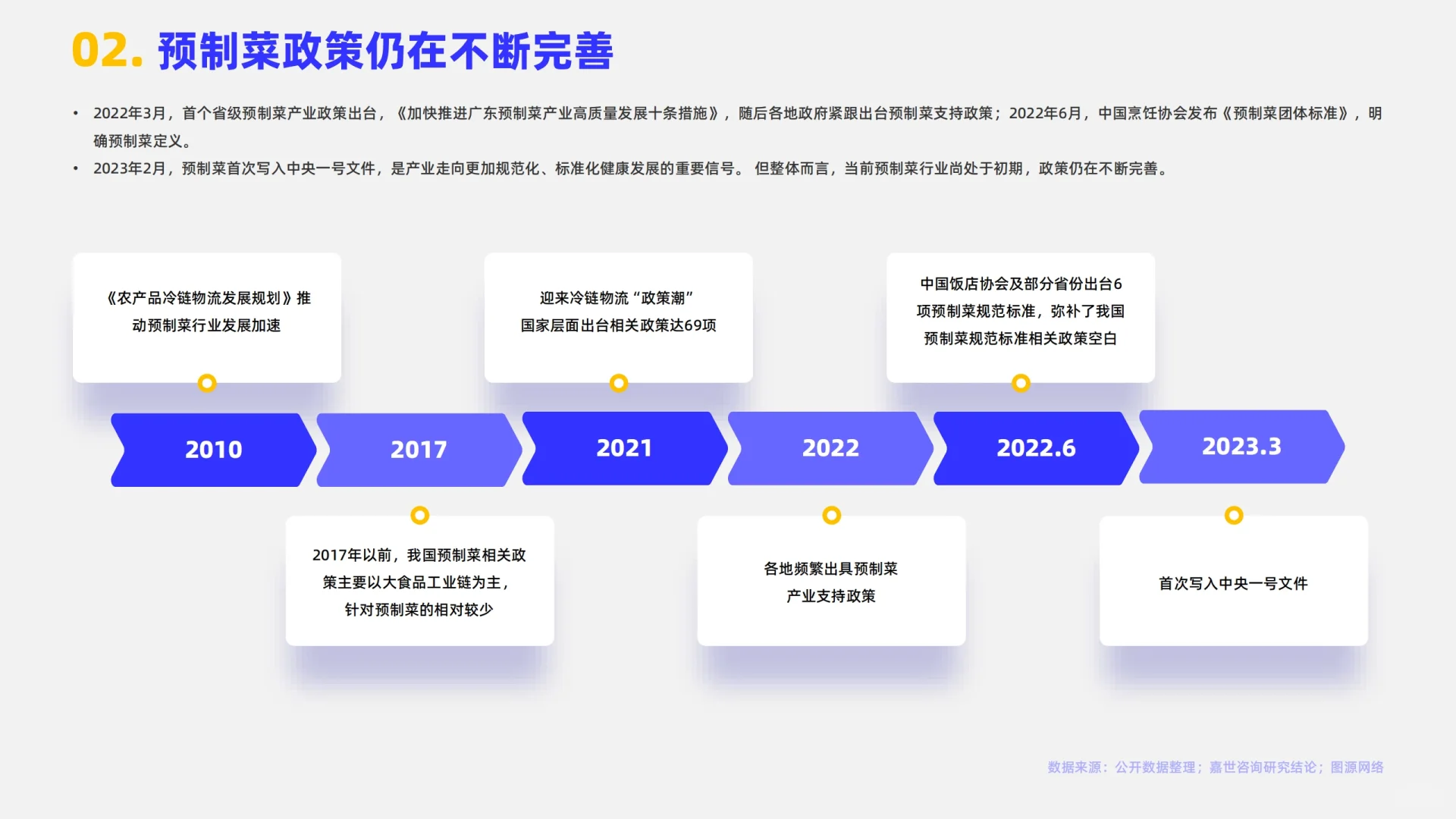 02. 预制菜政策仍在不断完善

• 2022年3月，首个省级预制菜产业政策出台，《加快推进广东预制菜产业高质量发展十条措施》，随后各地政府紧跟出台预制菜支持政策；2022年6月，中国烹饪协会发布《预制菜团体标准》，明确预制菜定义。

• 2023年2月，预制菜首次写入中央一号文件，是产业走向更加规范化、标准化健康发展的重要信号。 但整体而言，当前预制菜行业尚处于初期，政策仍在不断完善。

《农产品冷链物流发展规划》推动预制菜行业发展加速

迎来冷链物流“政策潮”
国家层面出台相关政策达69项

中国饭店协会及部分省份出台6项预制菜规范标准，弥补了我国预制菜规范标准相关政策空白

2010

2017

2021

2022

2022.6

2023.3

2017年以前，我国预制菜相关政策主要以大食品工业链为主，针对预制菜的相对较少

各地频繁出具预制菜产业支持政策

首次写入中央一号文件

数据来源：公开数据整理；嘉世咨询研究结论；图源网络